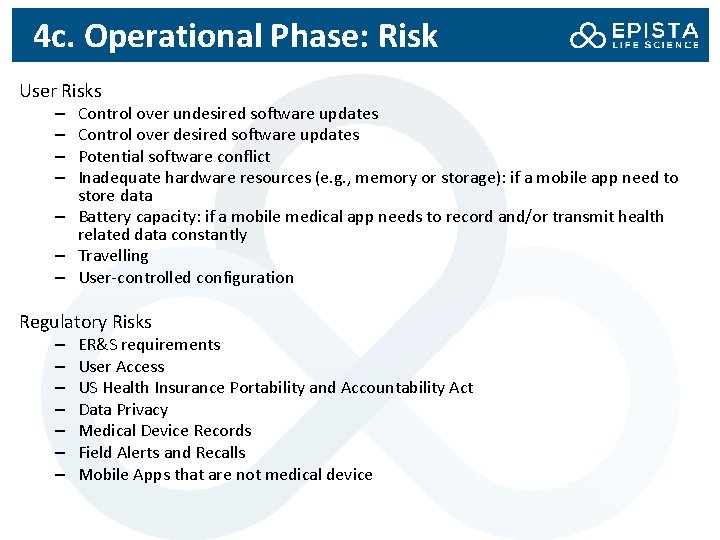 4c. Operational Phase: Risk

EPISTA
LIFE SCIENCE

User Risks
– Control over undesired software updates
– Control over desired software updates
– Potential software conflict
– Inadequate hardware resources (e.g., memory or storage): if a mobile app need to store data
– Battery capacity: if a mobile medical app needs to record and/or transmit health related data constantly
– Travelling
– User-controlled configuration

Regulatory Risks
– ER&S requirements
– User Access
– US Health Insurance Portability and Accountability Act
– Data Privacy
– Medical Device Records
– Field Alerts and Recalls
– Mobile Apps that are not medical device